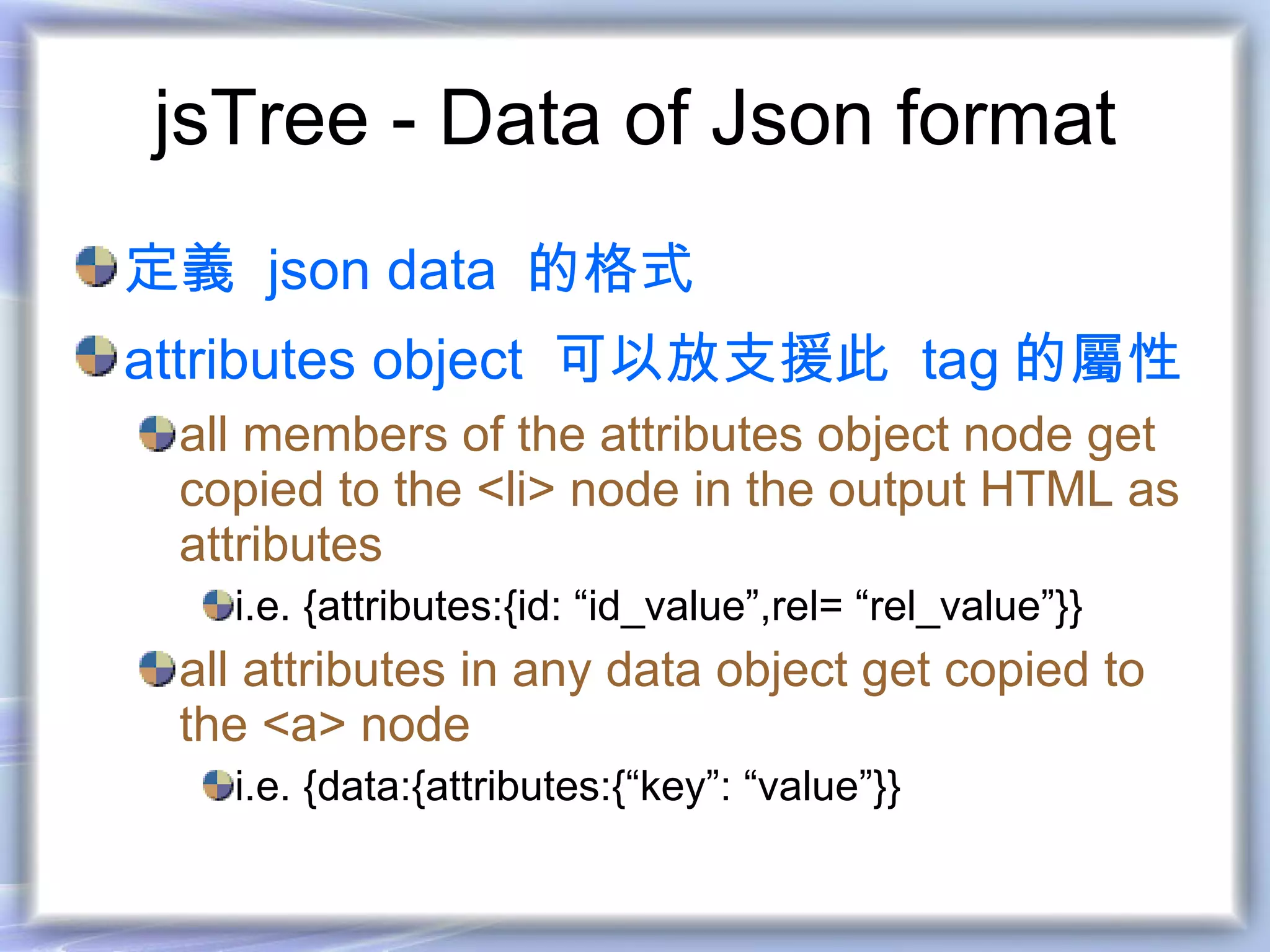 jsTree - Data of Json format

定義 json data 的格式

attributes object 可以放支援此 tag 的屬性

all members of the attributes object node get copied to the <li> node in the output HTML as attributes

i.e. {attributes:{id: “id_value”,rel= “rel_value”}}

all attributes in any data object get copied to the <a> node

i.e. {data:{attributes:{“key”: “value”}}